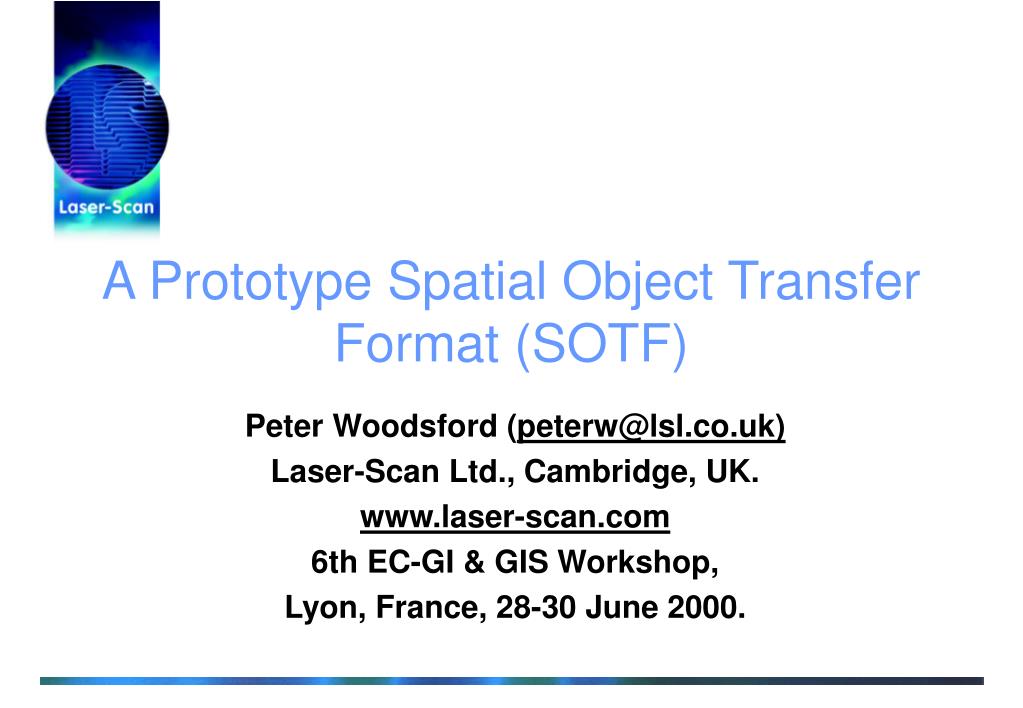 Laser-Scan

A Prototype Spatial Object Transfer Format (SOTF)

Peter Woodsford (peterw@lsl.co.uk)
Laser-Scan Ltd., Cambridge, UK.
www.laser-scan.com
6th EC-GI & GIS Workshop,
Lyon, France, 28-30 June 2000.